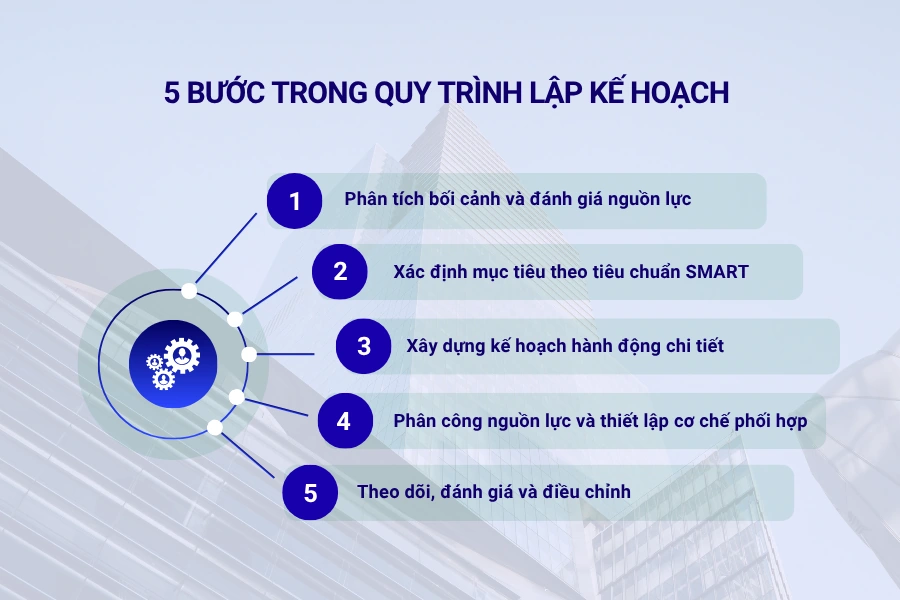 5 BƯỚC TRONG QUY TRÌNH LẬP KẾ HOẠCH

1 Phân tích bối cảnh và đánh giá nguồn lực

2 Xác định mục tiêu theo tiêu chuẩn SMART

3 Xây dựng kế hoạch hành động chi tiết

4 Phân công nguồn lực và thiết lập cơ chế phối hợp

5 Theo dõi, đánh giá và điều chỉnh